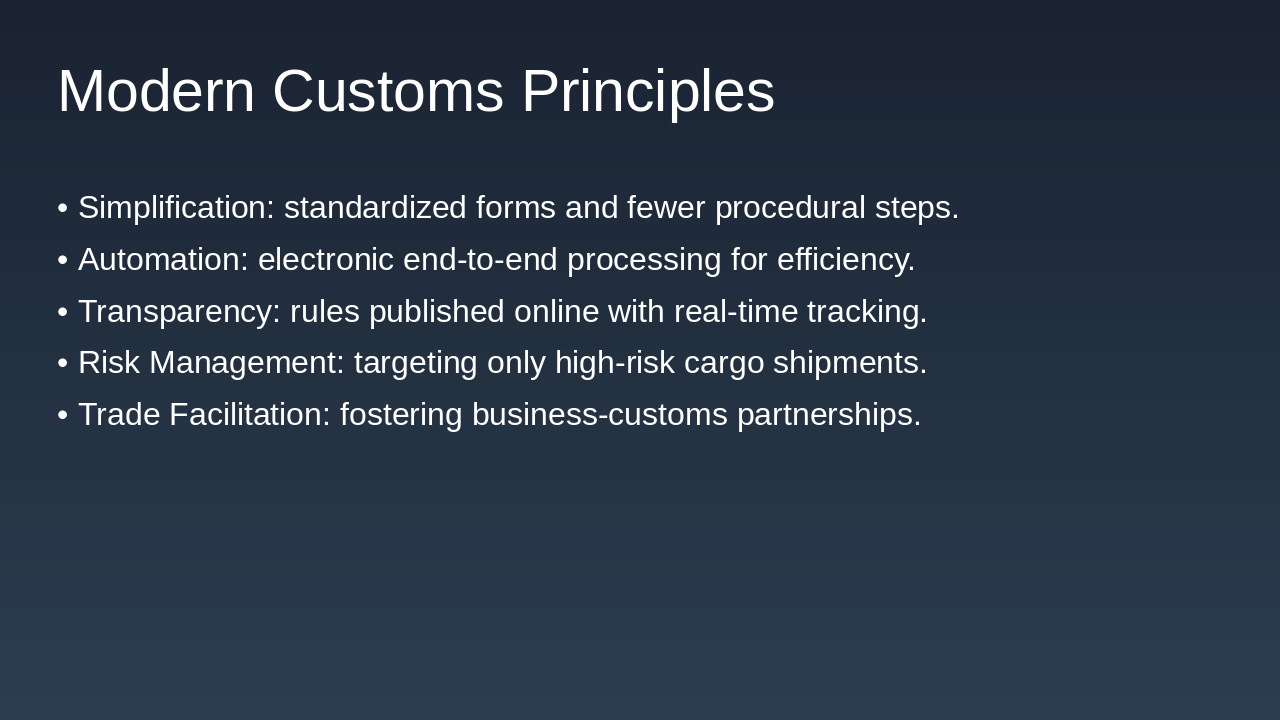 Modern Customs Principles

• Simplification: standardized forms and fewer procedural steps.
• Automation: electronic end-to-end processing for efficiency.
• Transparency: rules published online with real-time tracking.
• Risk Management: targeting only high-risk cargo shipments.
• Trade Facilitation: fostering business-customs partnerships.